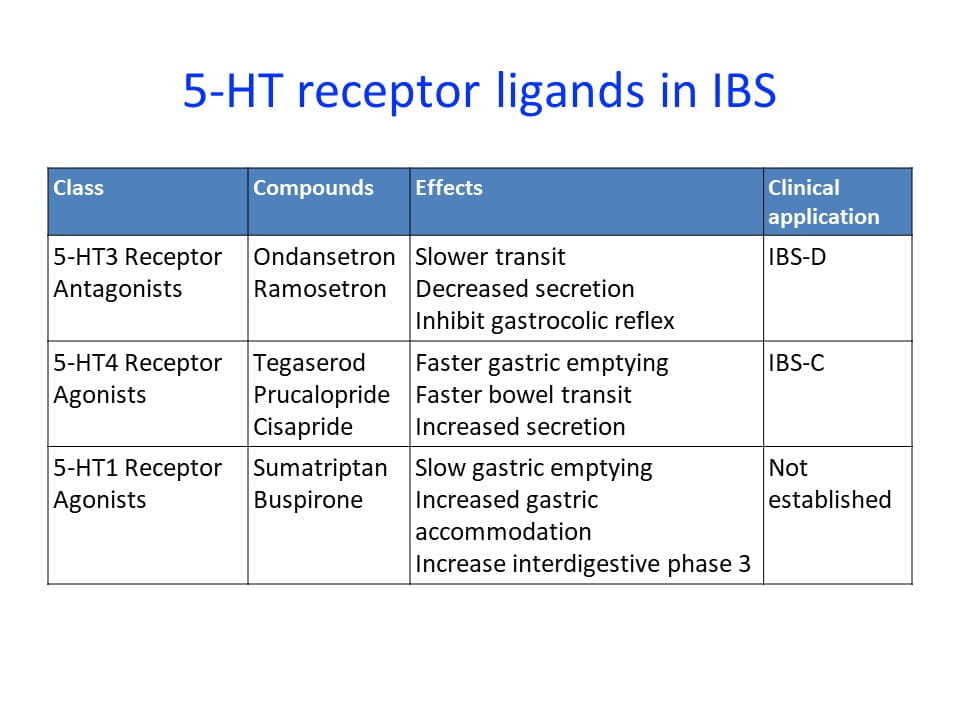 5-HT receptor ligands in IBS

| Class | Compounds | Effects | Clinical application |
|---|---|---|---|
| 5-HT3 Receptor Antagonists | Ondansetron Ramosetron | Slower transit Decreased secretion Inhibit gastrocolic reflex | IBS-D |
| 5-HT4 Receptor Agonists | Tegaserod Prucalopride Cisapride | Faster gastric emptying Faster bowel transit Increased secretion | IBS-C |
| 5-HT1 Receptor Agonists | Sumatriptan Buspirone | Slow gastric emptying Increased gastric accommodation Increase interdigestive phase 3 | Not established |